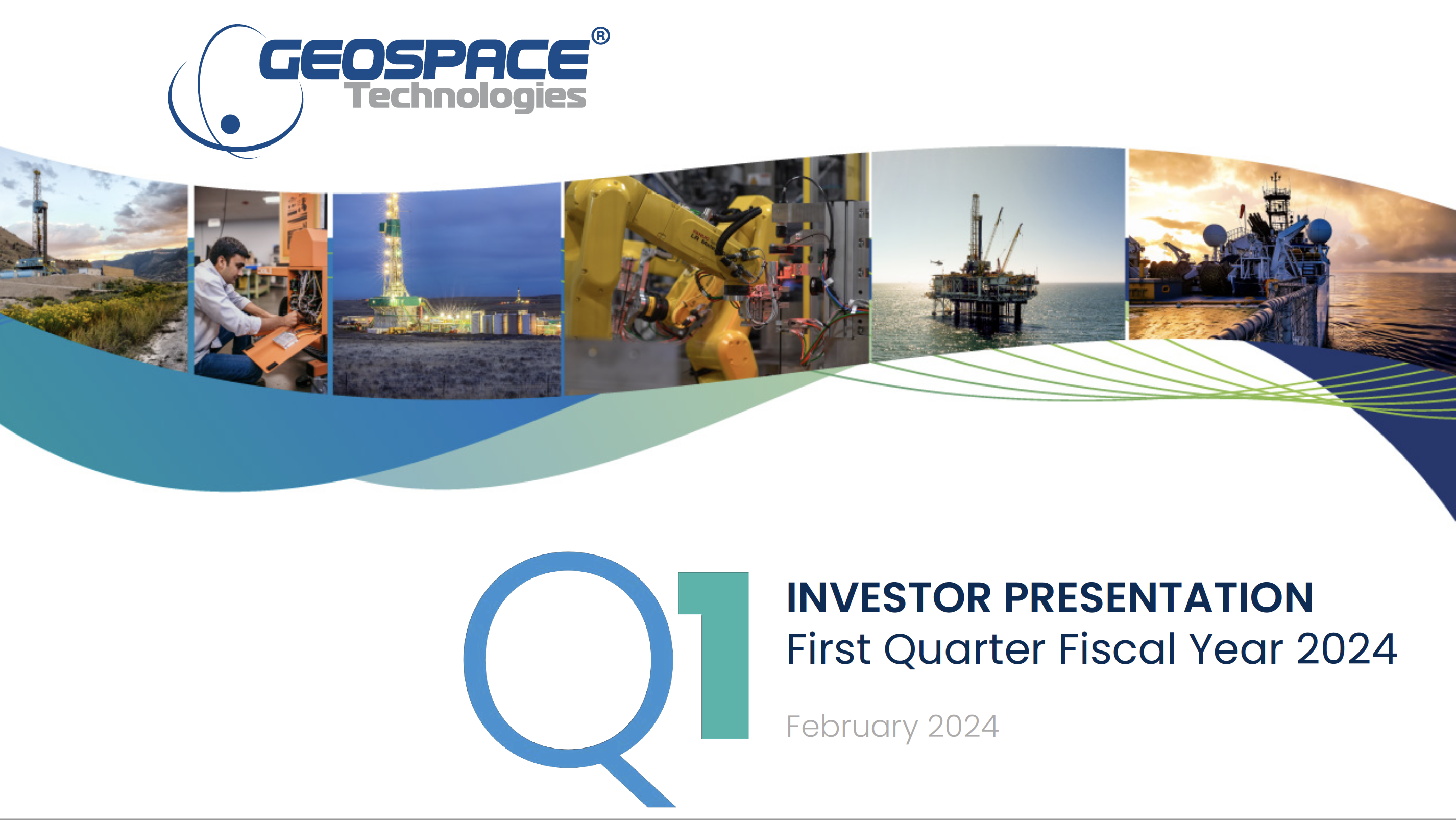 GEOSPACE®
Technologies

Q1

INVESTOR PRESENTATION
First Quarter Fiscal Year 2024

February 2024